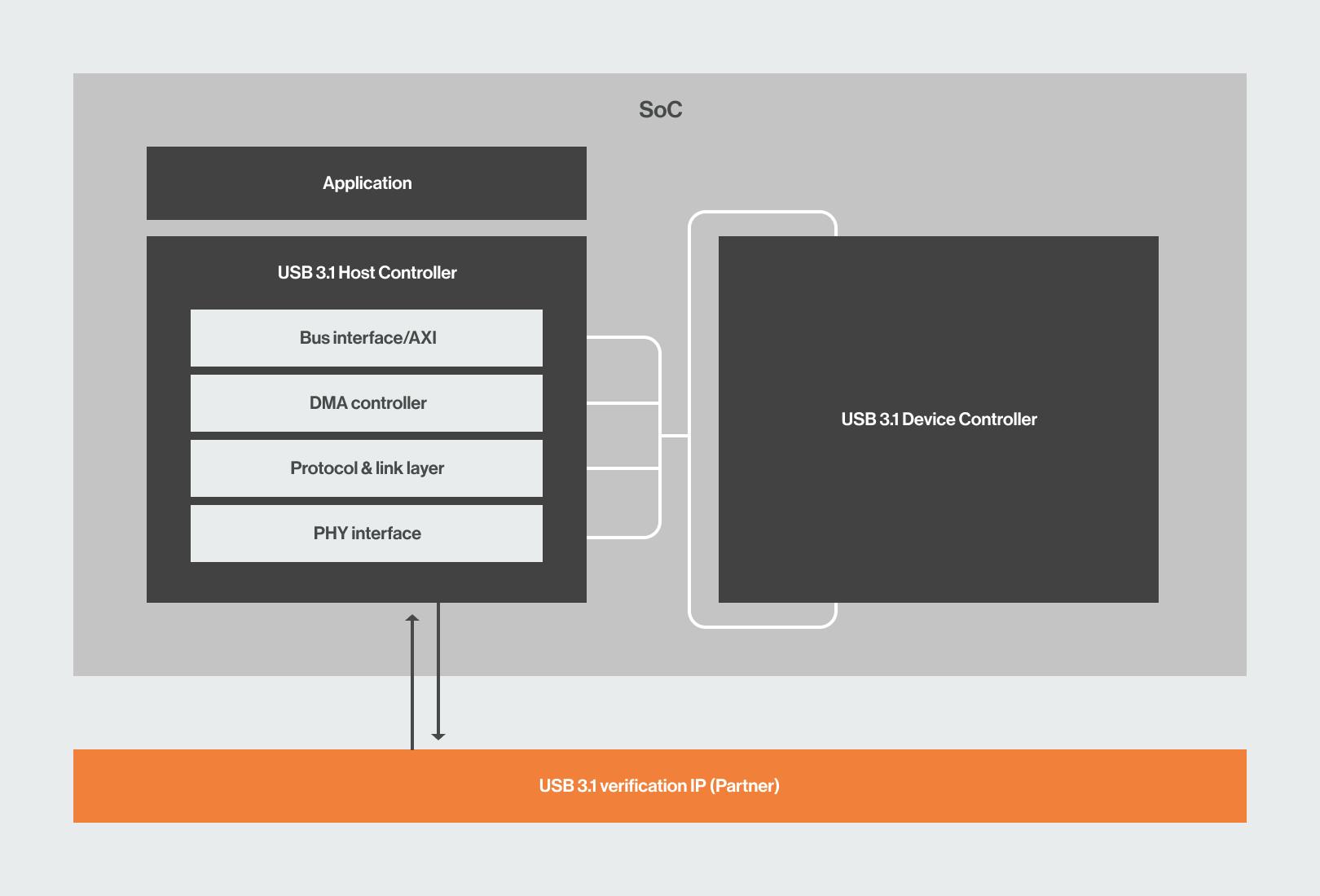 SoC

Application

USB 3.1 Host Controller

Bus interface/AXI

DMA controller

Protocol & link layer

PHY interface

USB 3.1 Device Controller

USB 3.1 verification IP (Partner)